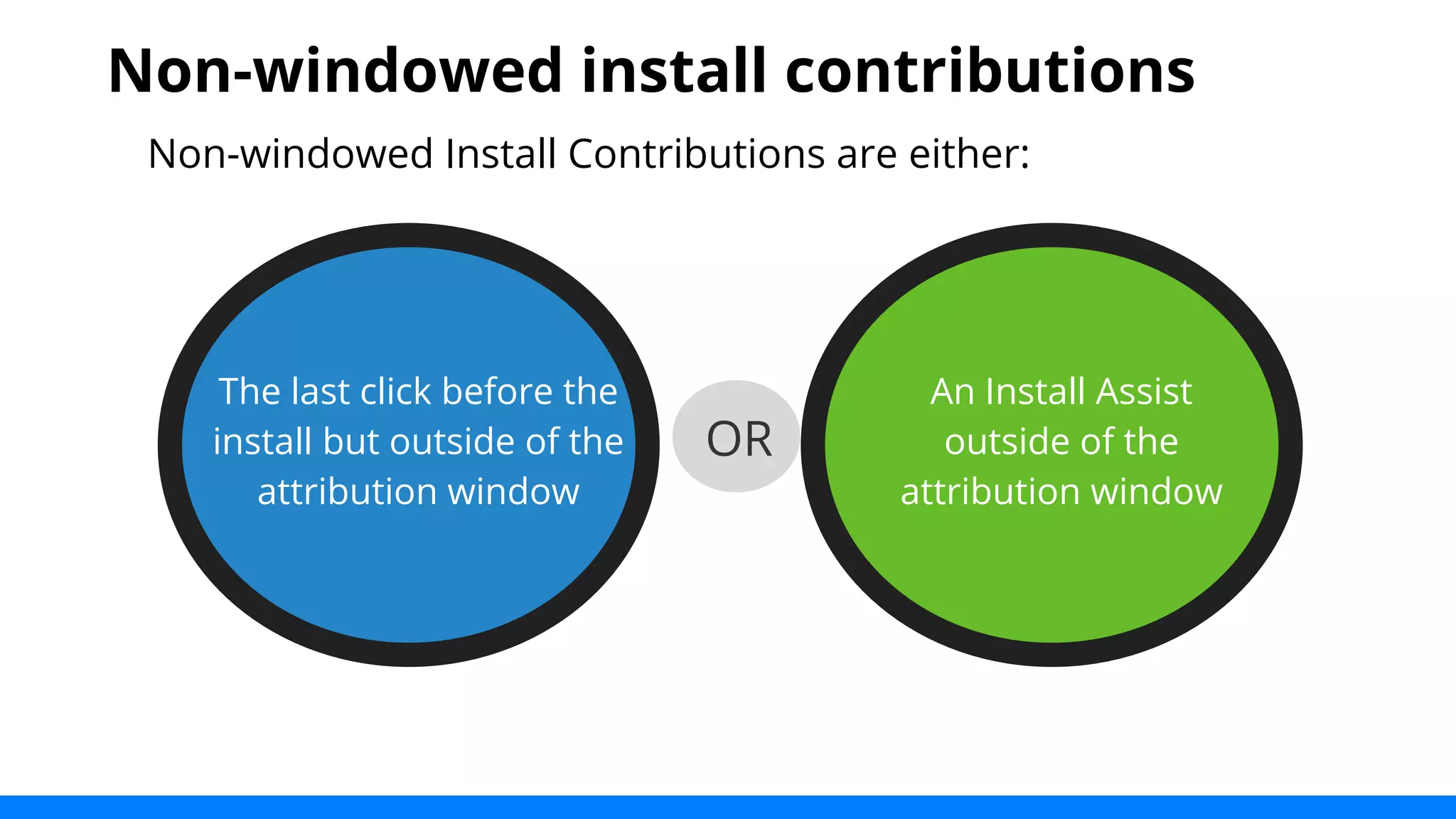 Non-windowed install contributions

Non-windowed Install Contributions are either:

The last click before the install but outside of the attribution window

OR

An Install Assist outside of the attribution window